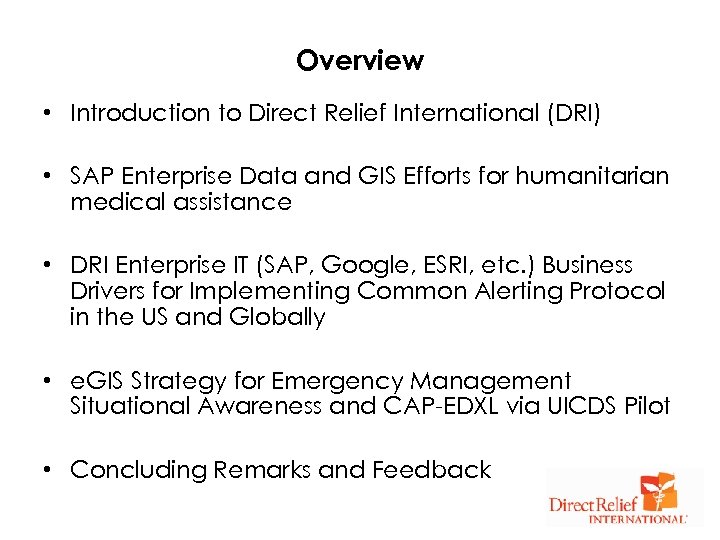 Overview

• Introduction to Direct Relief International (DRI)

• SAP Enterprise Data and GIS Efforts for humanitarian medical assistance

• DRI Enterprise IT (SAP, Google, ESRI, etc.) Business Drivers for Implementing Common Alerting Protocol in the US and Globally

• eGIS Strategy for Emergency Management Situational Awareness and CAP-EDXL via UICDS Pilot

• Concluding Remarks and Feedback

Direct Relief INTERNATIONAL